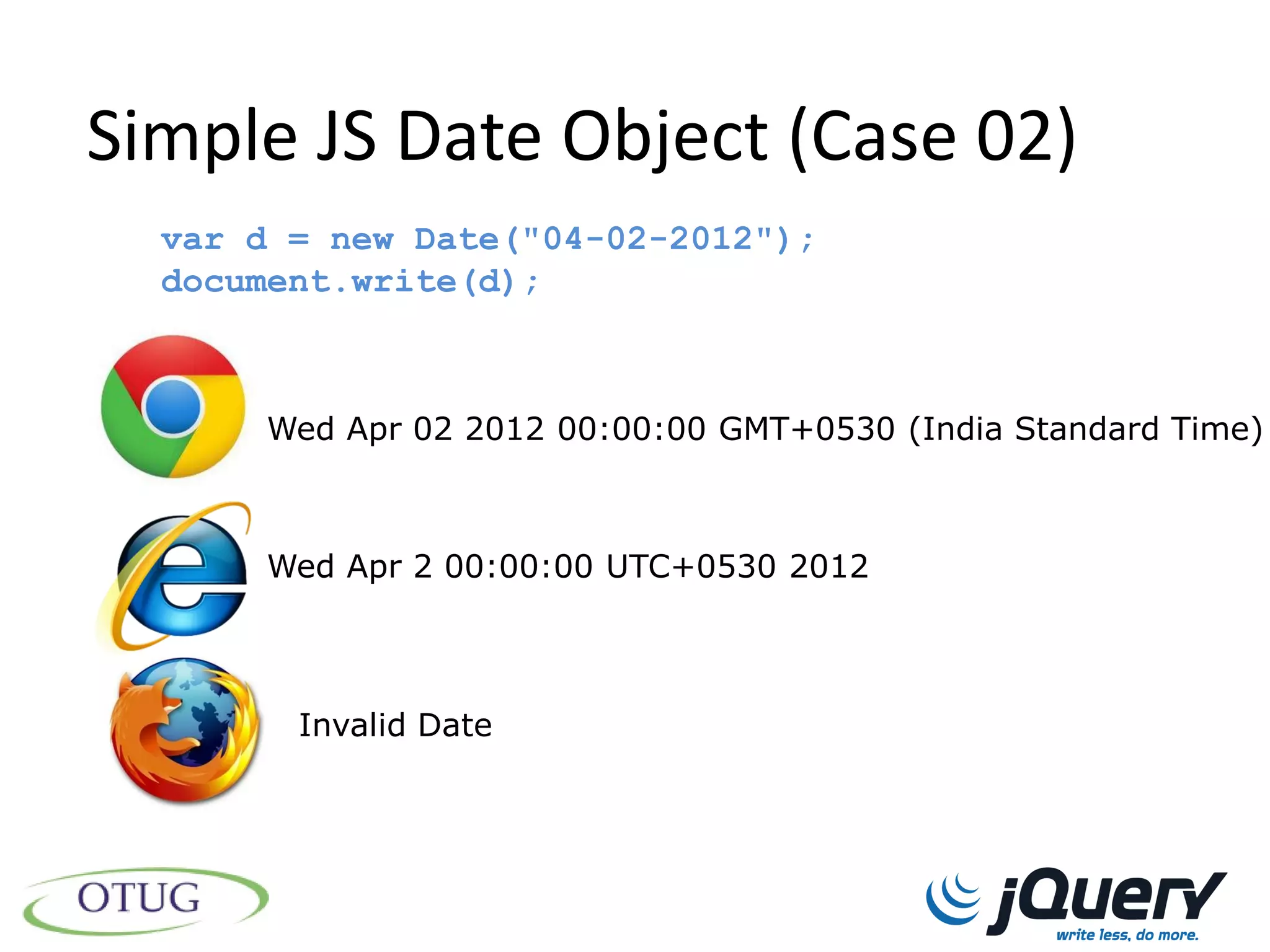 Simple JS Date Object (Case 02)

var d = new Date("04-02-2012");
document.write(d);

Wed Apr 02 2012 00:00:00 GMT+0530 (India Standard Time)

Wed Apr 2 00:00:00 UTC+0530 2012

Invalid Date

OTUG

jQuery
write less, do more.